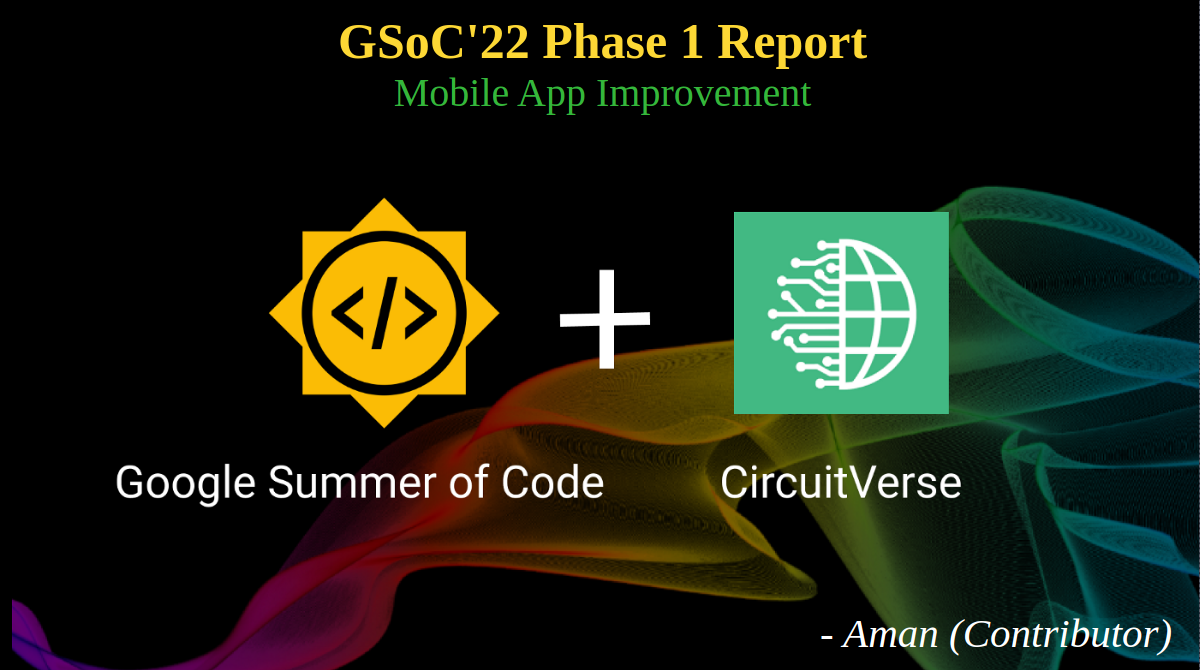 GSoC'22 Phase 1 Report
Mobile App Improvement

</>

+

Google Summer of Code

CircuitVerse

- Aman (Contributor)